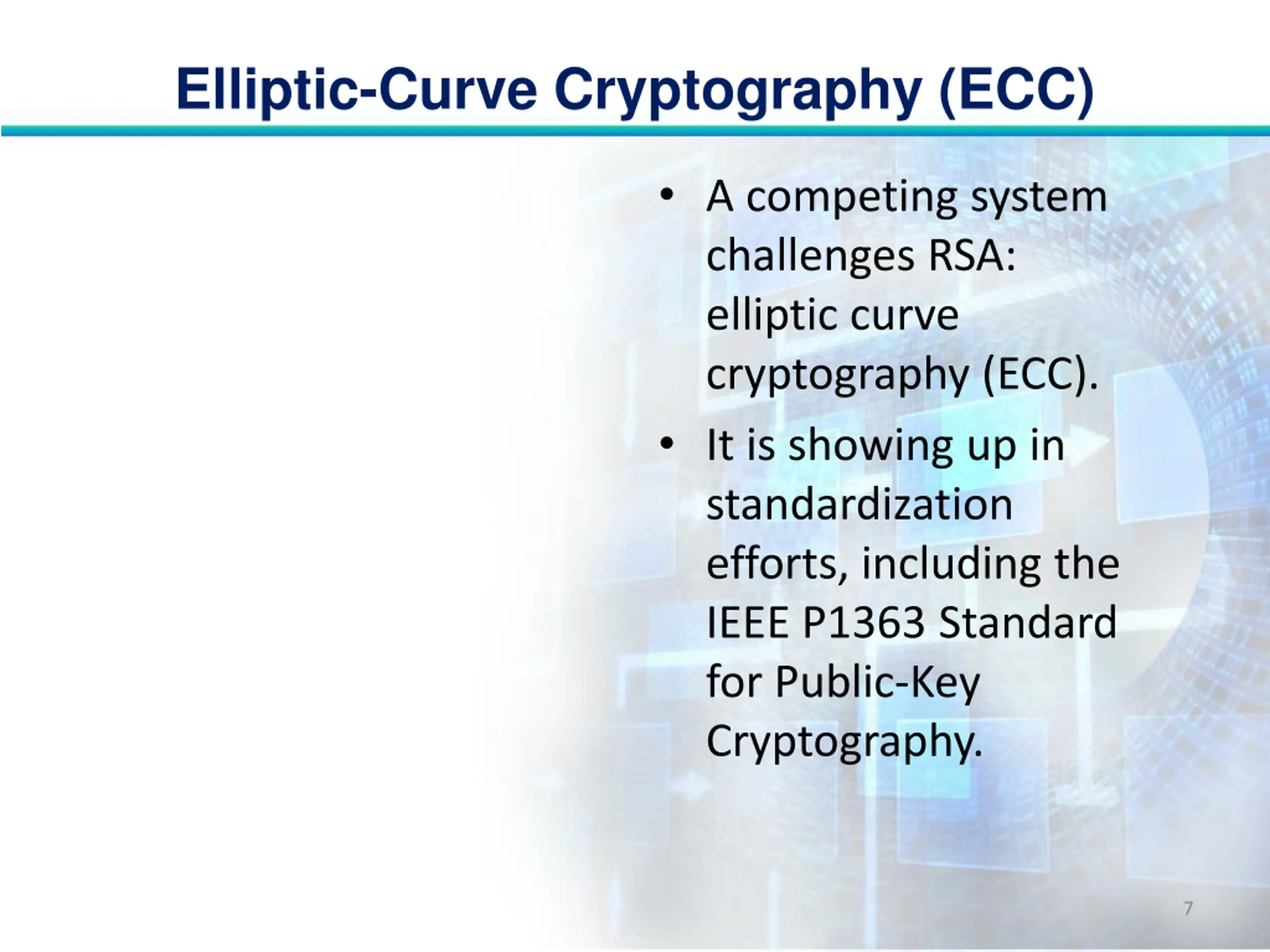 Elliptic-Curve Cryptography (ECC)

• A competing system challenges RSA: elliptic curve cryptography (ECC).

• It is showing up in standardization efforts, including the IEEE P1363 Standard for Public-Key Cryptography.

7